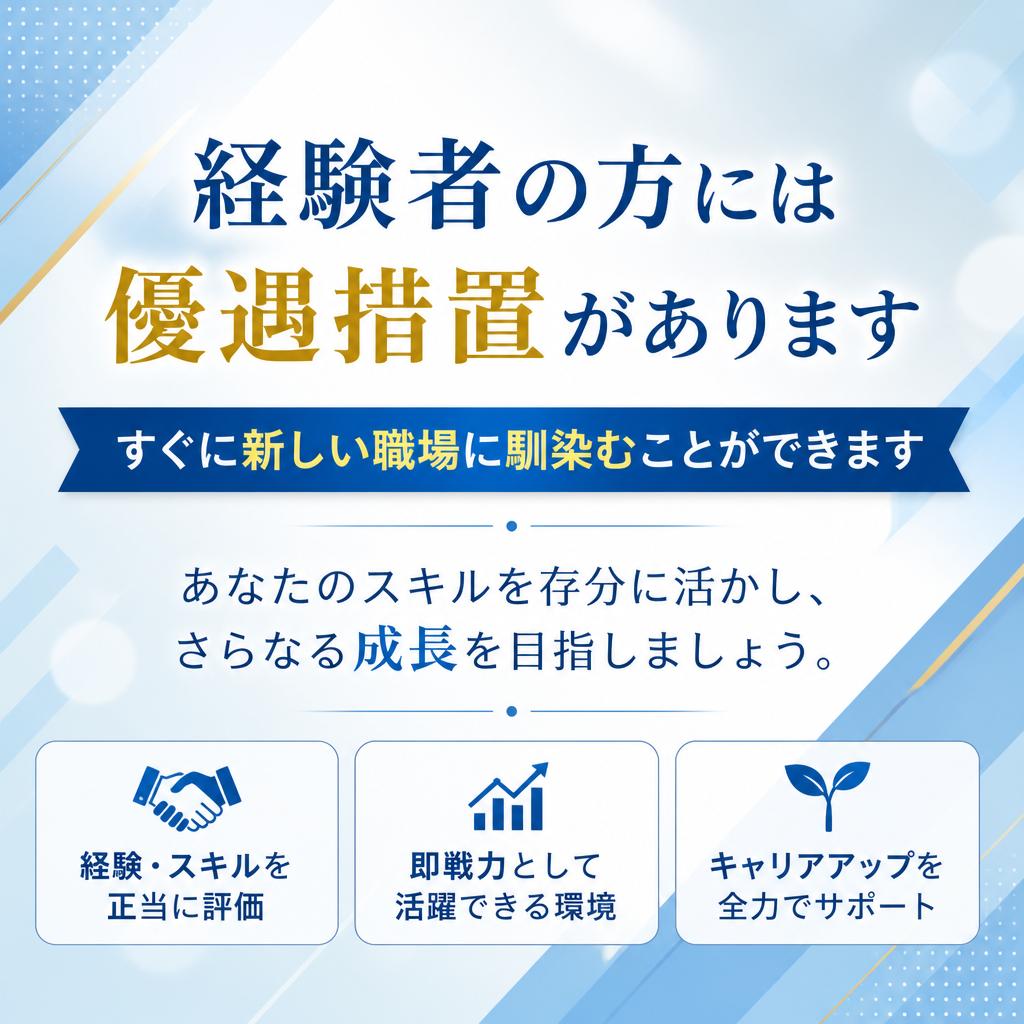 経験者の方には
優遇措置があります

すぐに新しい職場に馴染むことができます

あなたのスキルを存分に活かし、
さらなる成長を目指しましょう。

経験・スキルを
正当に評価

即戦力として
活躍できる環境

キャリアアップを
全力でサポート